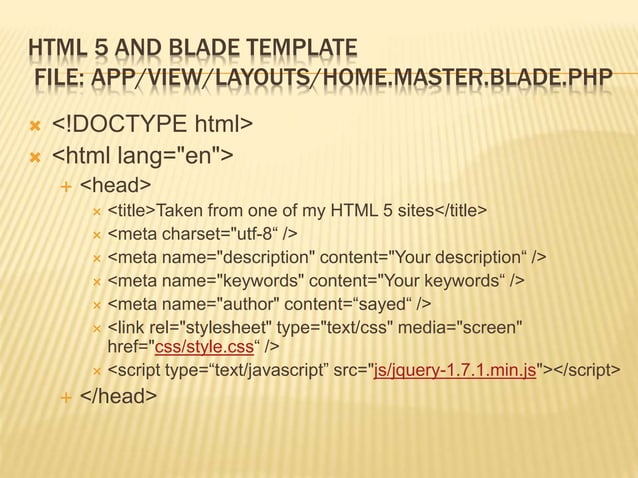 HTML 5 AND BLADE TEMPLATE
FILE: APP/VIEW/LAYOUTS/HOME.MASTER.BLADE.PHP

<!DOCTYPE html>
<html lang="en">
<head>
<title>Taken from one of my HTML 5 sites</title>
<meta charset="utf-8“ />
<meta name="description" content="Your description“ />
<meta name="keywords" content="Your keywords“ />
<meta name="author" content=“sayed“ />
<link rel="stylesheet" type="text/css" media="screen" href="css/style.css“ />
<script type=“text/javascript” src="js/jquery-1.7.1.min.js"></script>
</head>